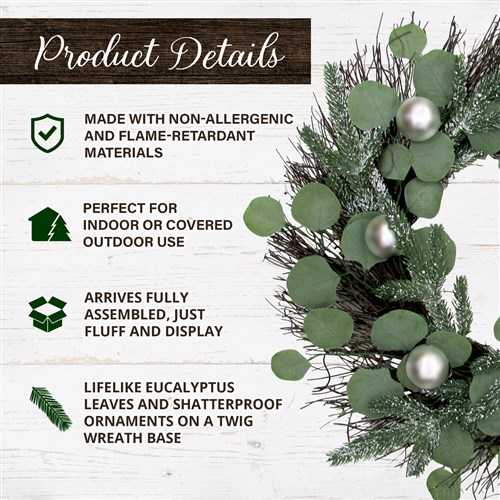 Product Details

MADE WITH NON-ALLERGENIC AND FLAME-RETARDANT MATERIALS

PERFECT FOR INDOOR OR COVERED OUTDOOR USE

ARRIVES FULLY ASSEMBLED, JUST FLUFF AND DISPLAY

LIFELIKE EUCALYPTUS LEAVES AND SHATTERPROOF ORNAMENTS ON A TWIG WREATH BASE